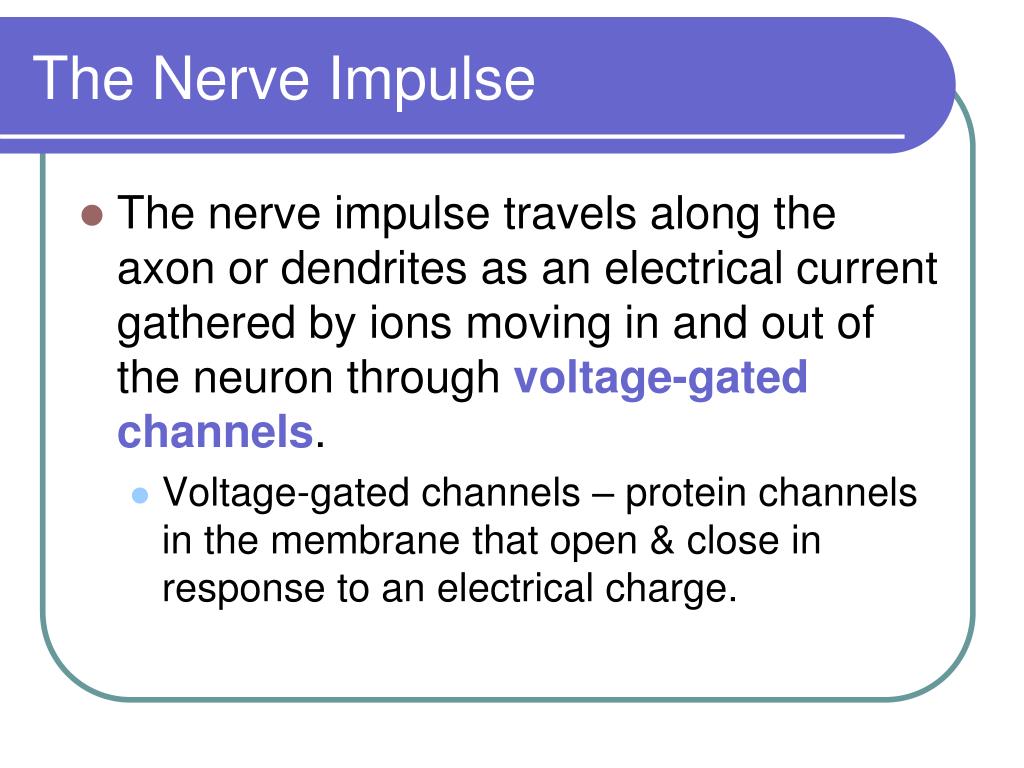 The Nerve Impulse

The nerve impulse travels along the axon or dendrites as an electrical current gathered by ions moving in and out of the neuron through voltage-gated channels.

Voltage-gated channels – protein channels in the membrane that open & close in response to an electrical charge.